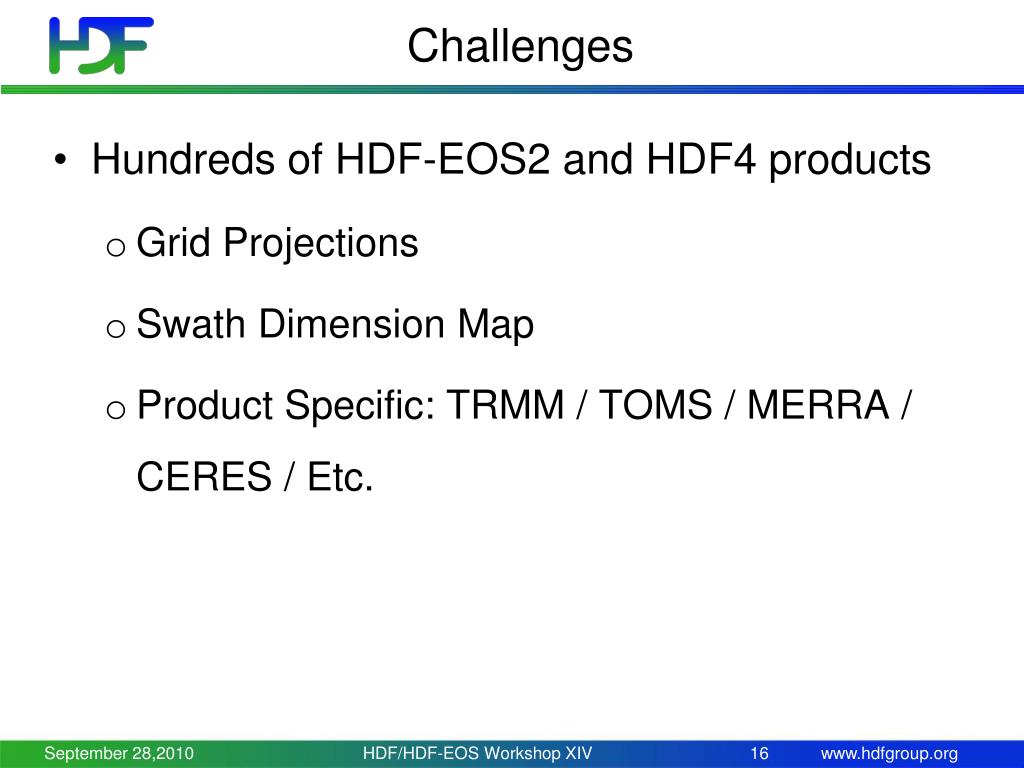 HDF

Challenges

• Hundreds of HDF-EOS2 and HDF4 products

o Grid Projections

o Swath Dimension Map

o Product Specific: TRMM / TOMS / MERRA / CERES / Etc.

September 28,2010 HDF/HDF-EOS Workshop XIV 16 www.hdfgroup.org